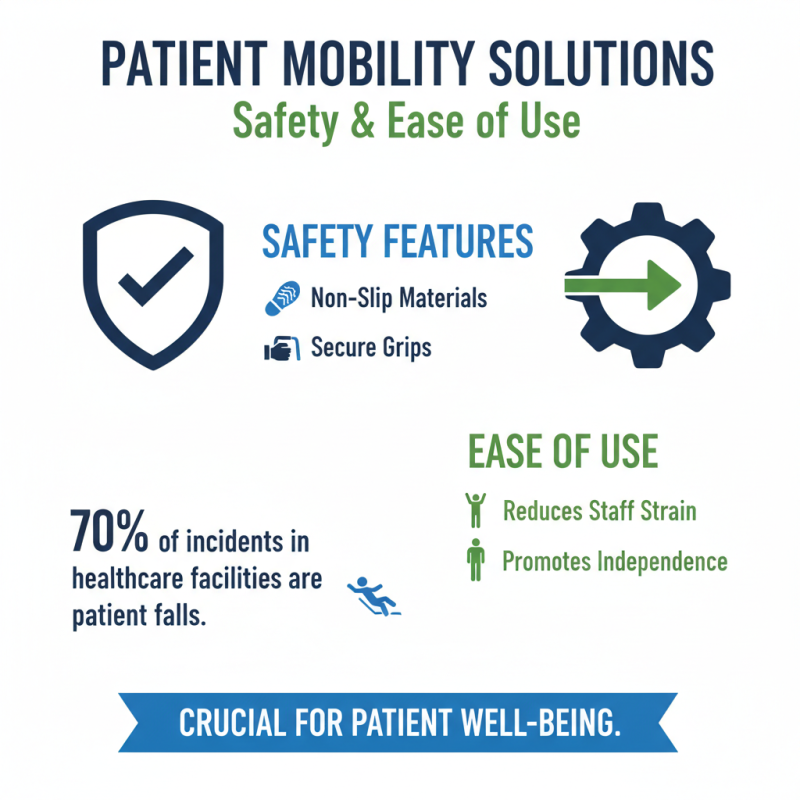 PATIENT MOBILITY SOLUTIONS
Safety & Ease of Use

SAFETY FEATURES
Non-Slip Materials
Secure Grips

EASE OF USE
Reduces Staff Strain
Promotes Independence

70% of incidents in healthcare facilities are patient falls.

CRUCIAL FOR PATIENT WELL-BEING.